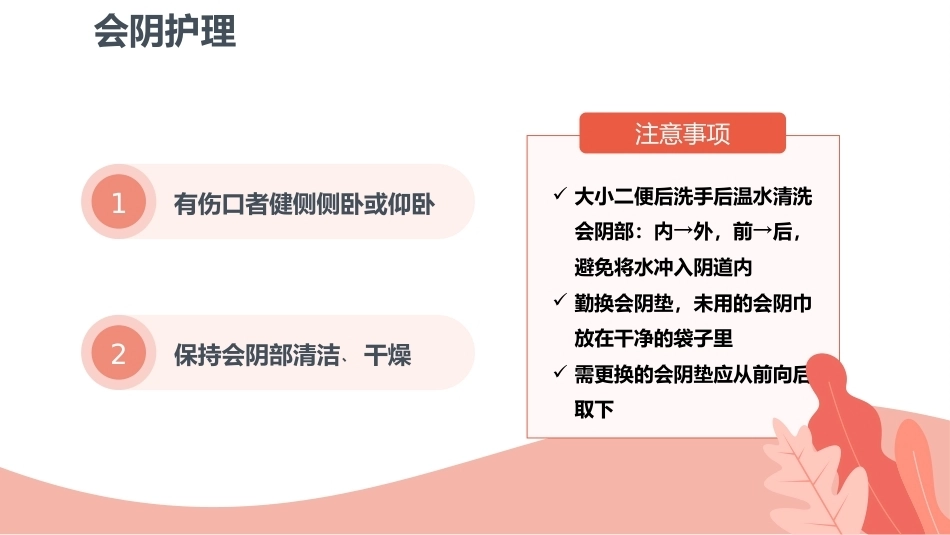 会阴护理

1 有伤口者健侧侧卧或仰卧

2 保持会阴部清洁、干燥

注意事项

✓ 大小二便后洗手后温水清洗会阴部：内→外，前→后，避免将水冲入阴道内

✓ 勤换会阴垫，未用的会阴巾放在干净的袋子里

✓ 需更换的会阴垫应从前向后取下